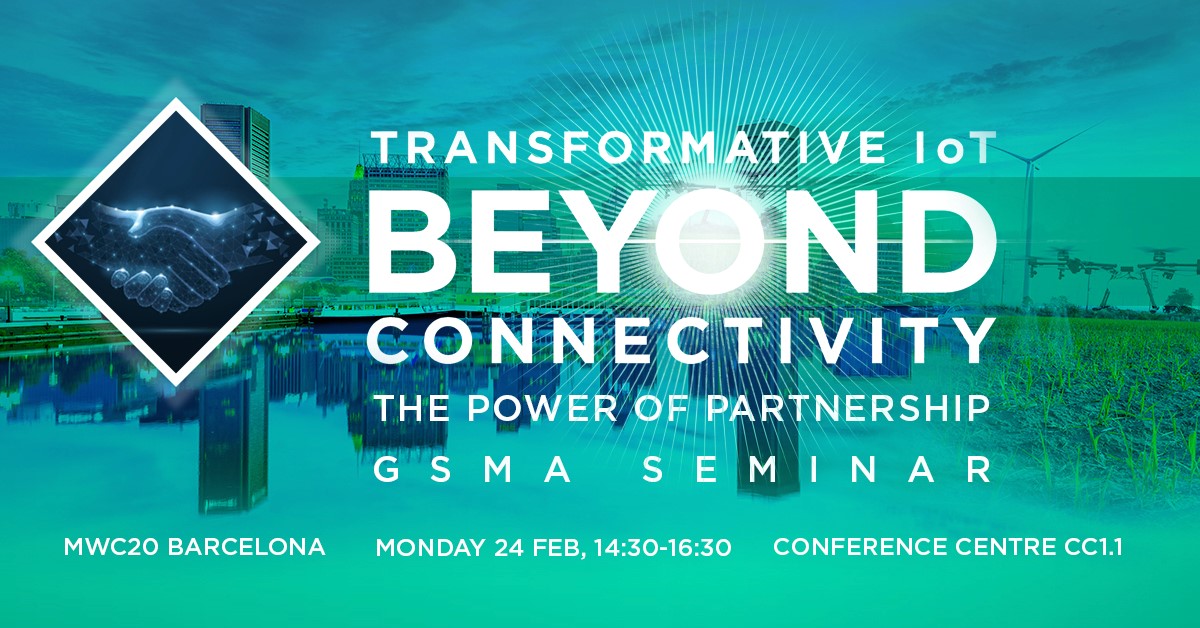 TRANSFORMATIVE IoT
BEYOND
CONNECTIVITY
THE POWER OF PARTNERSHIP
GSMA SEMINAR

MWC20 BARCELONA MONDAY 24 FEB, 14:30-16:30 CONFERENCE CENTRE CC1.1